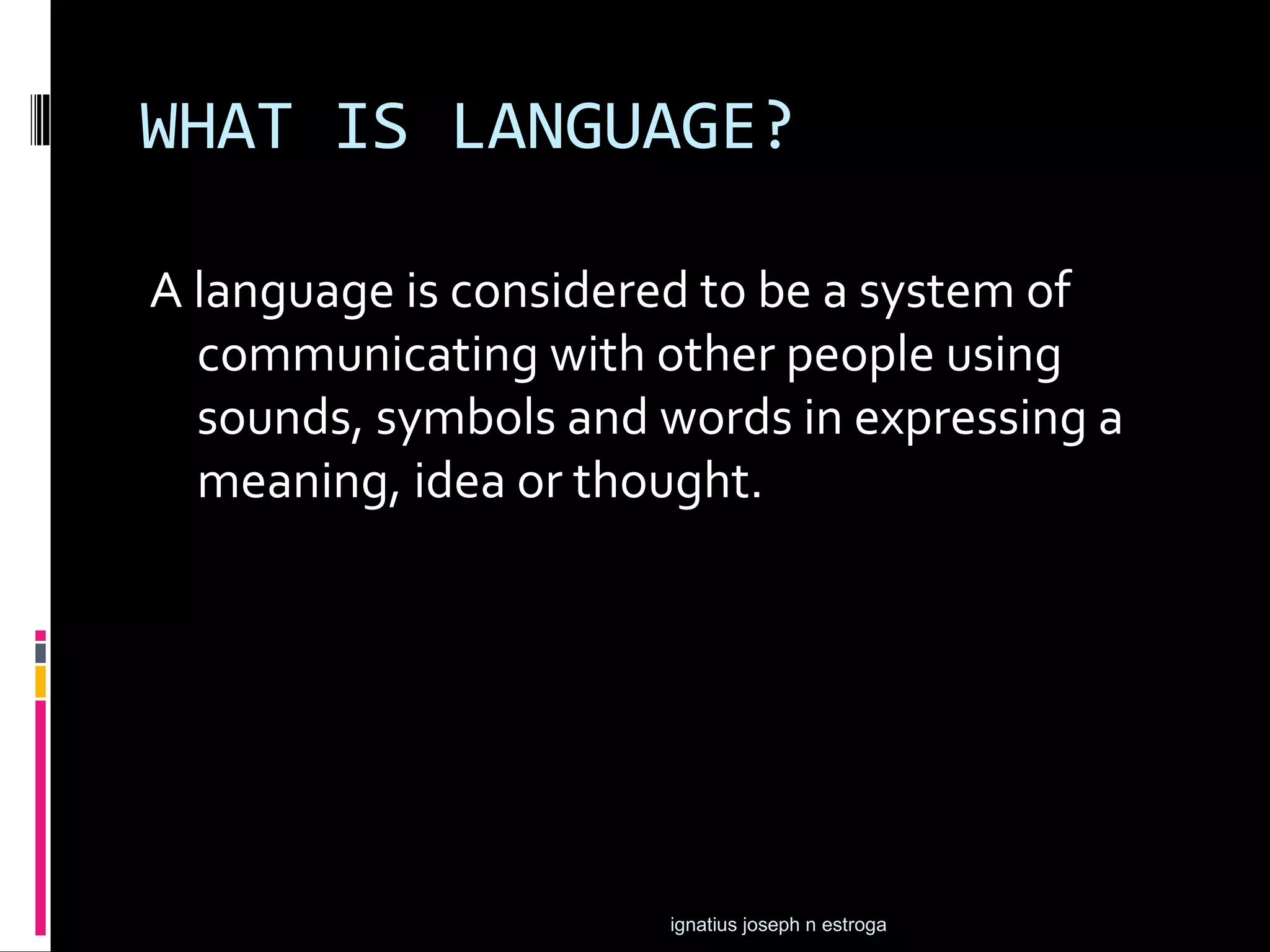 WHAT IS LANGUAGE?

A language is considered to be a system of communicating with other people using sounds, symbols and words in expressing a meaning, idea or thought.

ignatius joseph n estroga